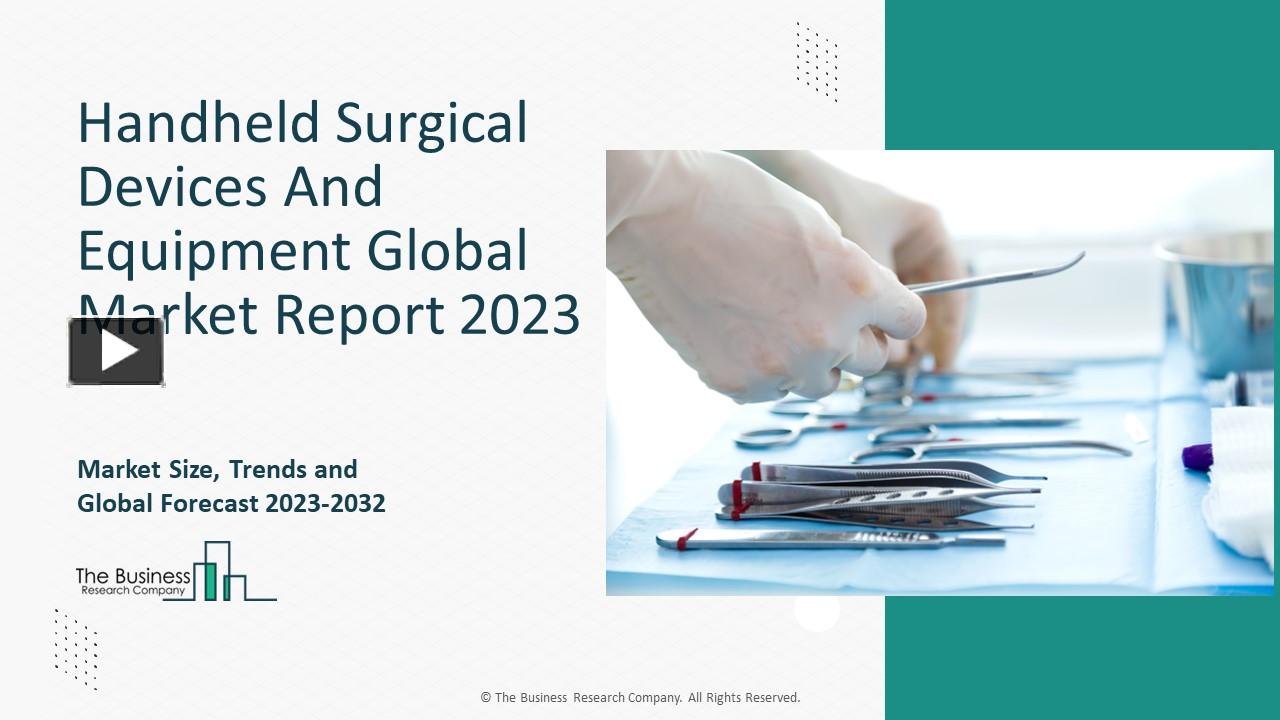 Handheld Surgical Devices And Equipment Global Market Report 2023

Market Size, Trends and Global Forecast 2023-2032

The Business Research Company

© The Business Research Company. All Rights Reserved.